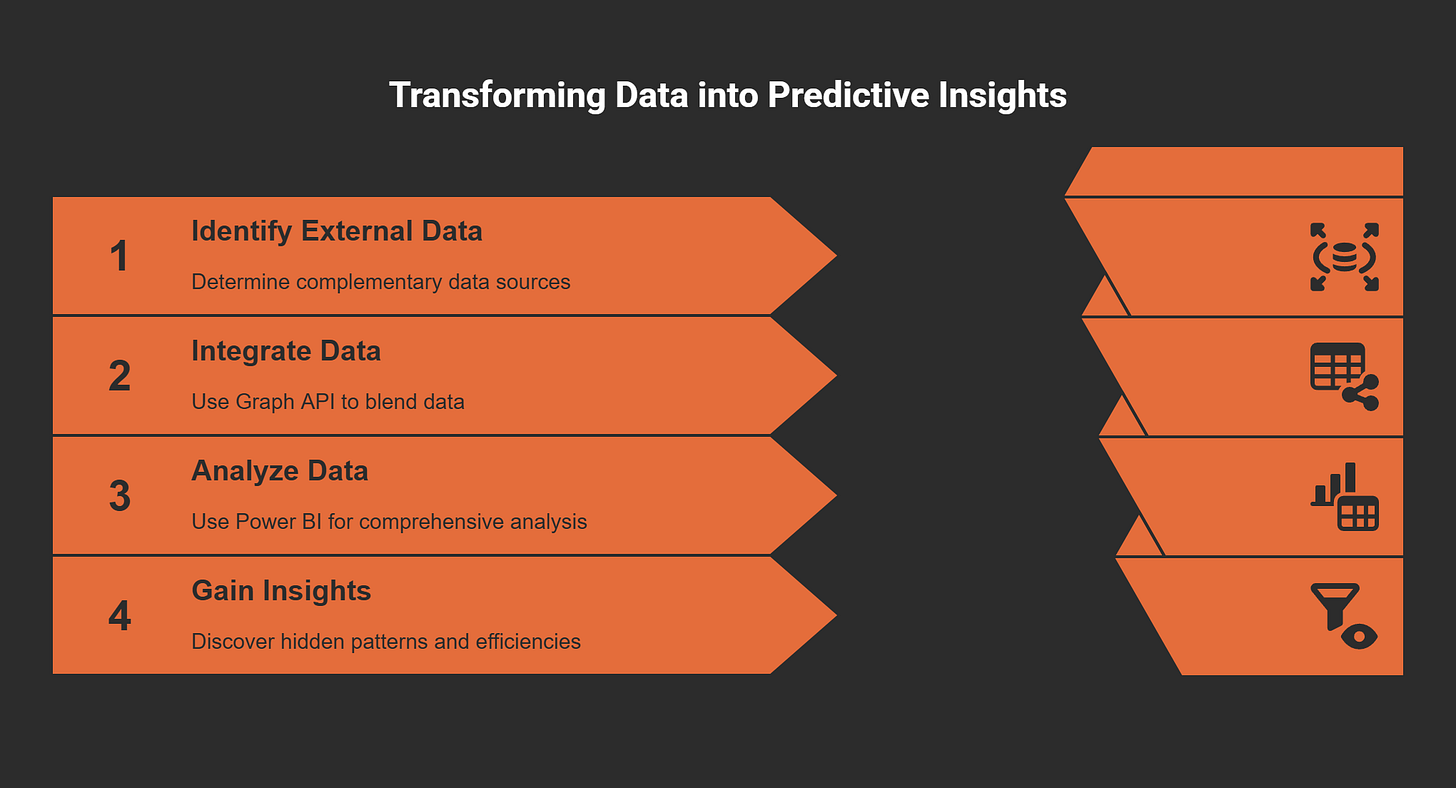 Transforming Data into Predictive Insights

1
Identify External Data
Determine complementary data sources

2
Integrate Data
Use Graph API to blend data

3
Analyze Data
Use Power BI for comprehensive analysis

4
Gain Insights
Discover hidden patterns and efficiencies